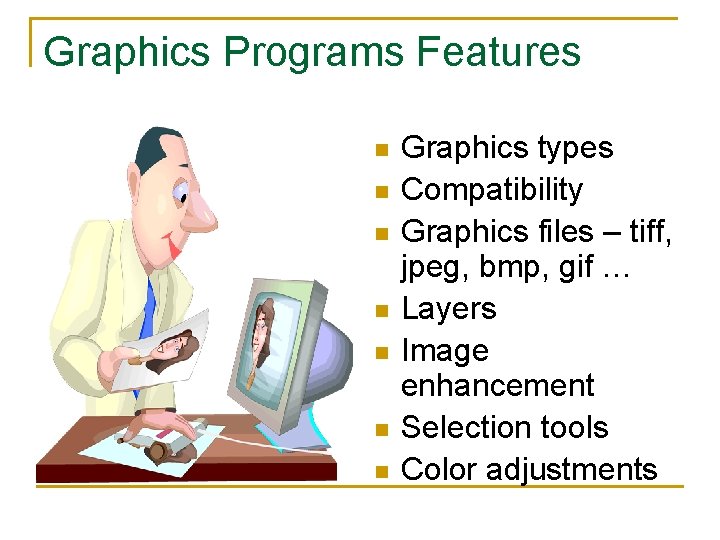 Graphics Programs Features

- Graphics types
- Compatibility
- Graphics files – tiff, jpeg, bmp, gif …
- Layers
- Image enhancement
- Selection tools
- Color adjustments